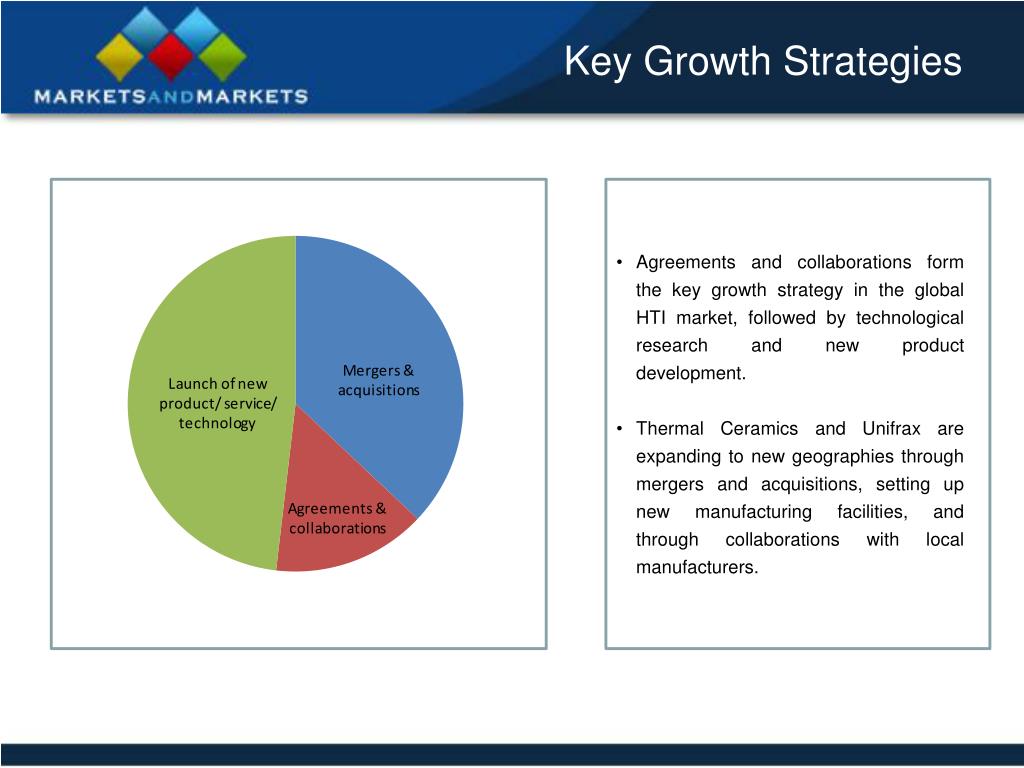 MARKETSANDMARKETS

Key Growth Strategies

Launch of new product/ service/ technology

Mergers & acquisitions

Agreements & collaborations

• Agreements and collaborations form the key growth strategy in the global HTI market, followed by technological research and new product development.

• Thermal Ceramics and Unifrax are expanding to new geographies through mergers and acquisitions, setting up new manufacturing facilities, and through collaborations with local manufacturers.